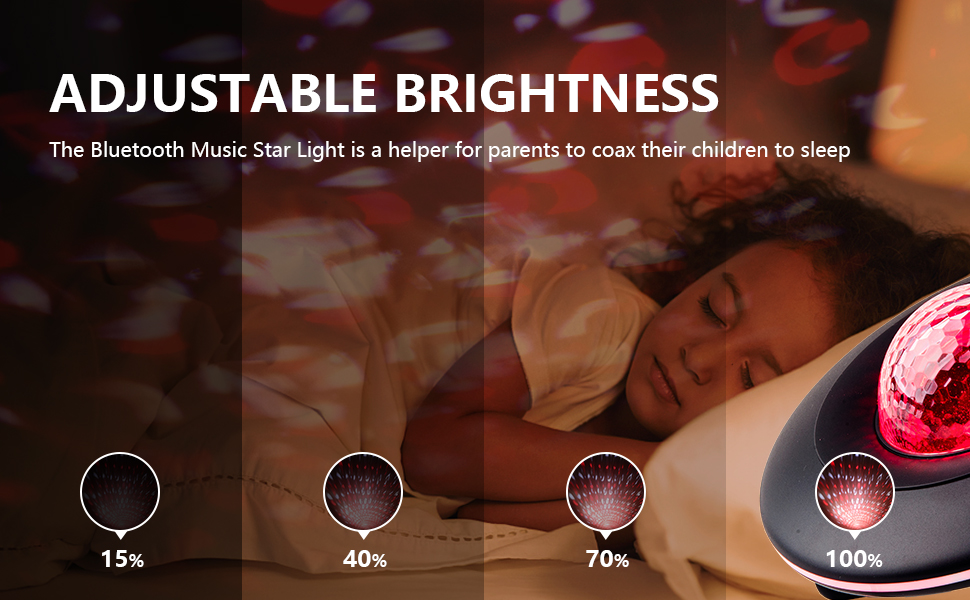 ADJUSTABLE BRIGHTNESS

The Bluetooth Music Star Light is a helper for parents to coax their children to sleep

15%

40%

70%

100%